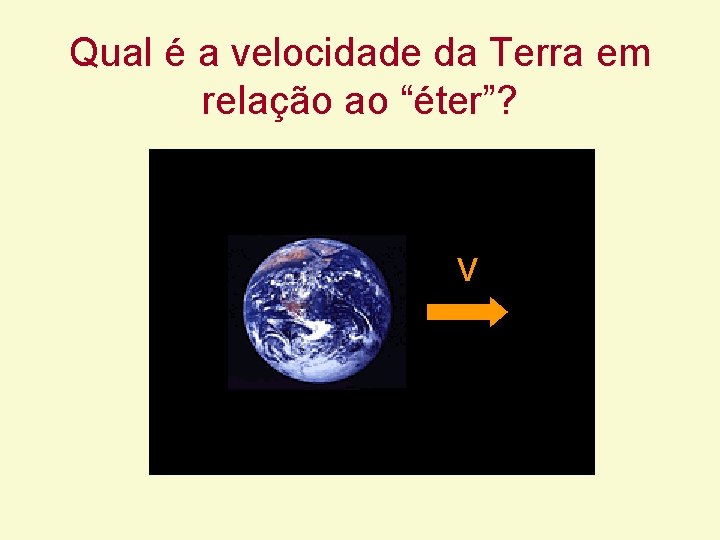 Qual é a velocidade da Terra em relação ao "éter"?

V